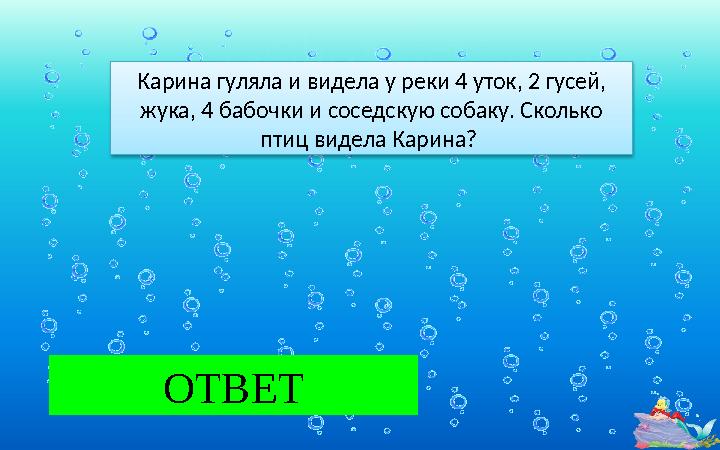 Карина гуляла и видела у реки 4 уток, 2 гусей, жука, 4 бабочки и соседскую собаку. Сколько птиц видела Карина?

ОТВЕТ